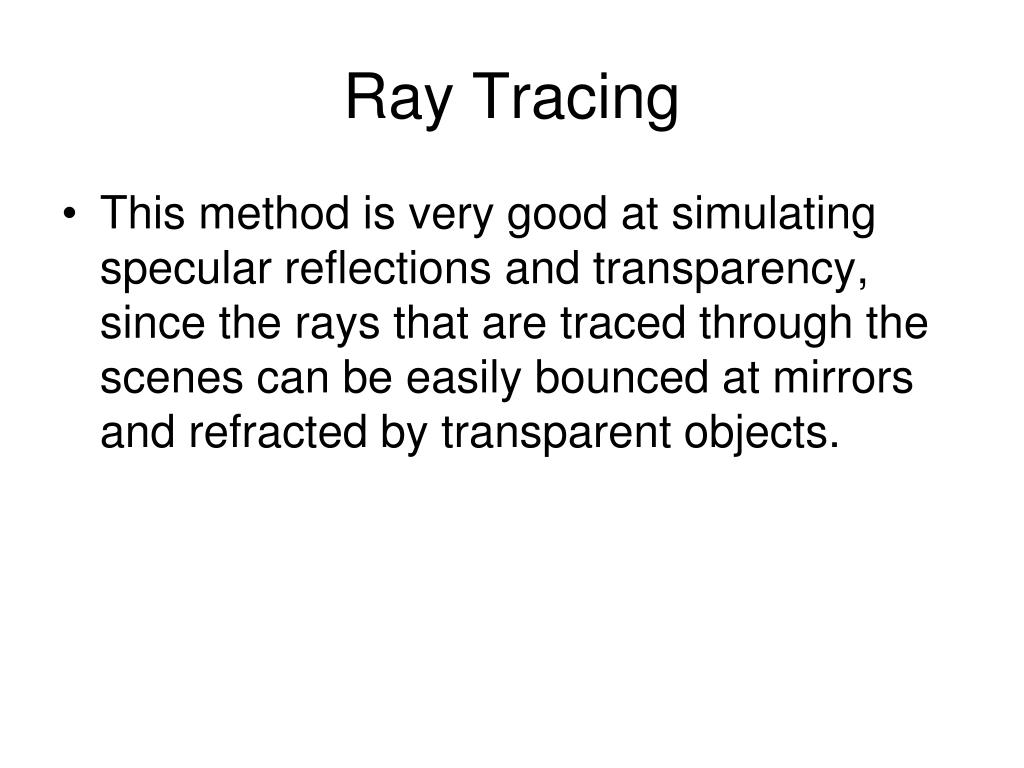 Ray Tracing

• This method is very good at simulating specular reflections and transparency, since the rays that are traced through the scenes can be easily bounced at mirrors and refracted by transparent objects.